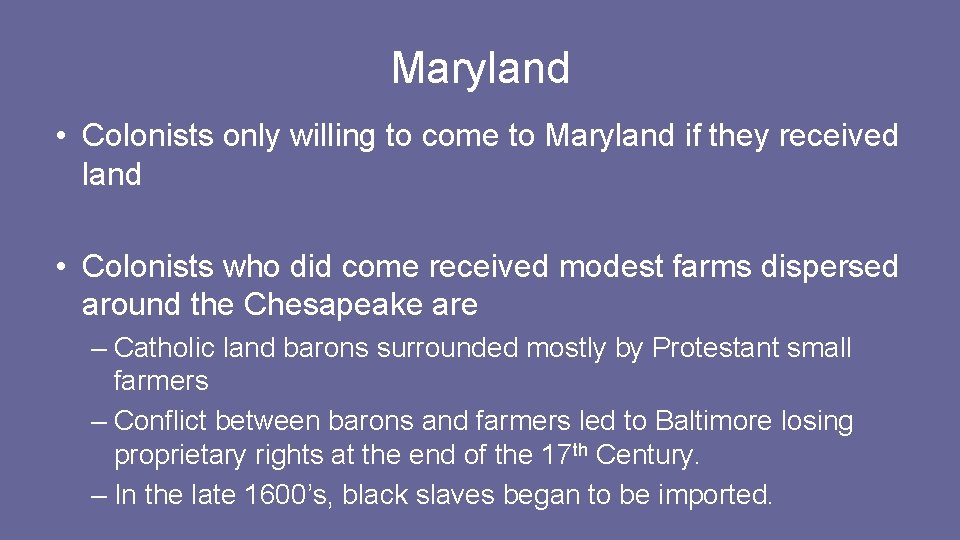 Maryland

• Colonists only willing to come to Maryland if they received land

• Colonists who did come received modest farms dispersed around the Chesapeake are

– Catholic land barons surrounded mostly by Protestant small farmers
– Conflict between barons and farmers led to Baltimore losing proprietary rights at the end of the 17th Century.
– In the late 1600's, black slaves began to be imported.